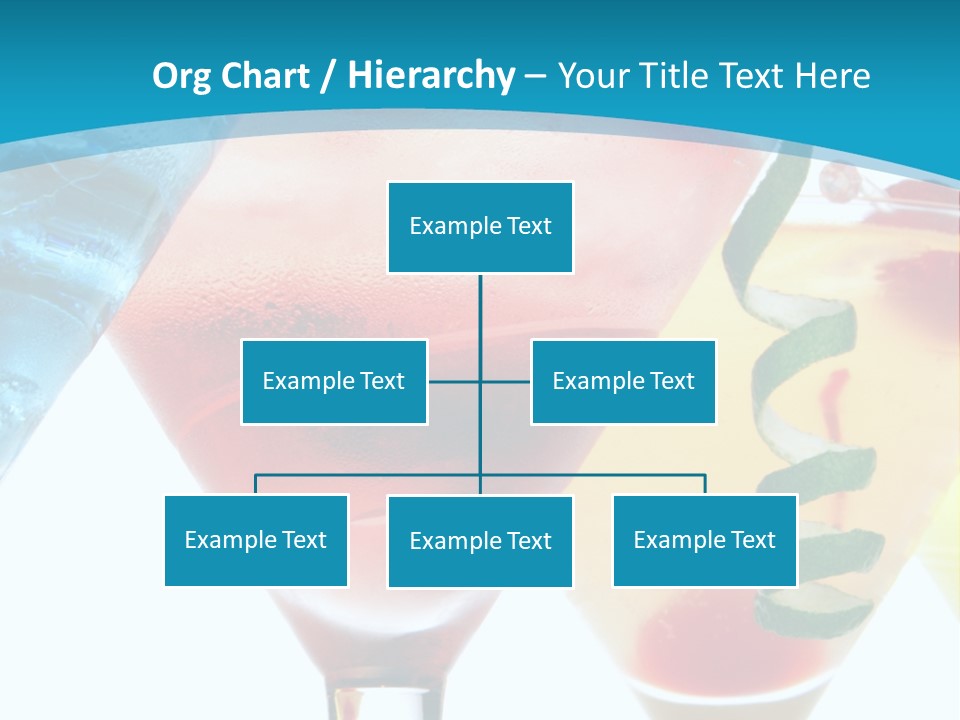 Org Chart / Hierarchy – Your Title Text Here

Example Text

Example Text

Example Text

Example Text

Example Text

Example Text